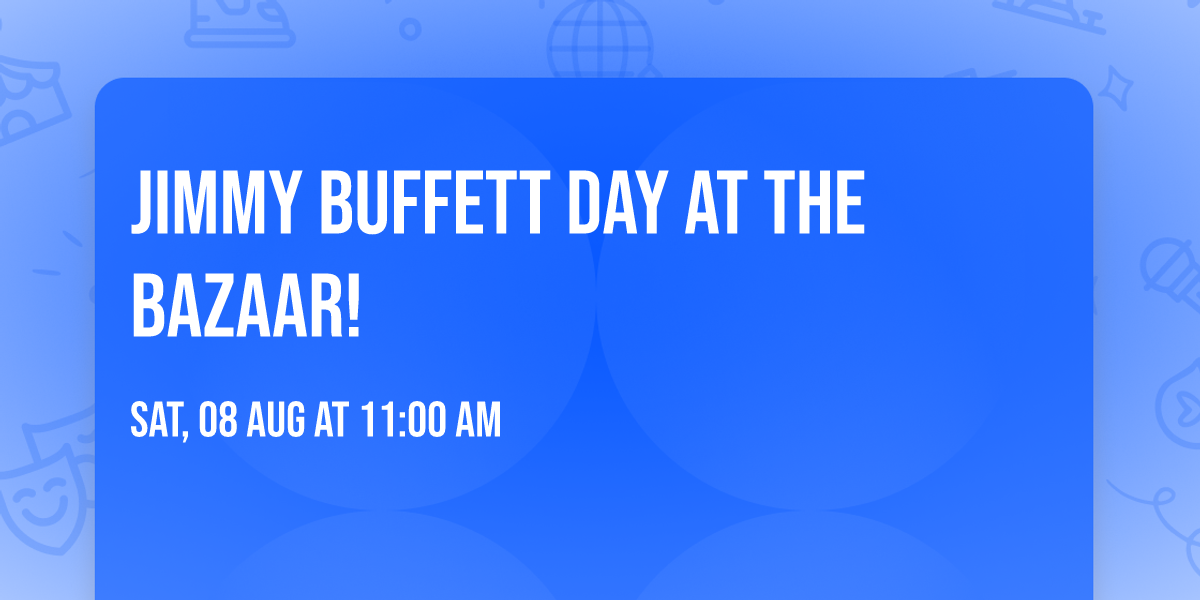 JIMMY BUFFETT DAY AT THE BAZAAR!

SAT, 08 AUG AT 11:00 AM